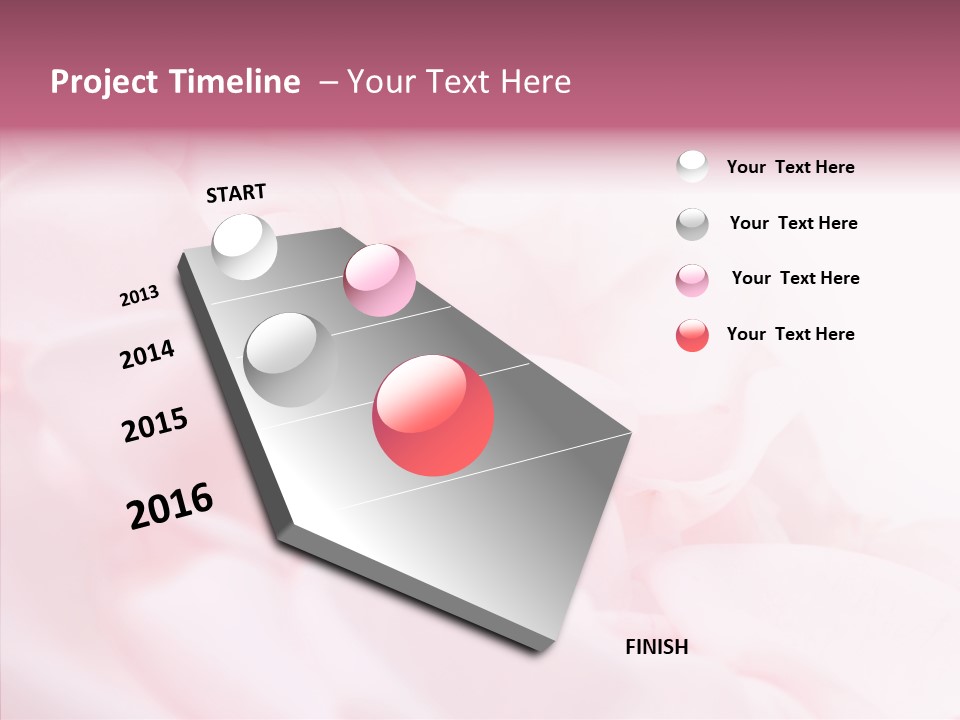 Project Timeline – Your Text Here

START

2013

2014

2015

2016

FINISH

Your Text Here

Your Text Here

Your Text Here

Your Text Here